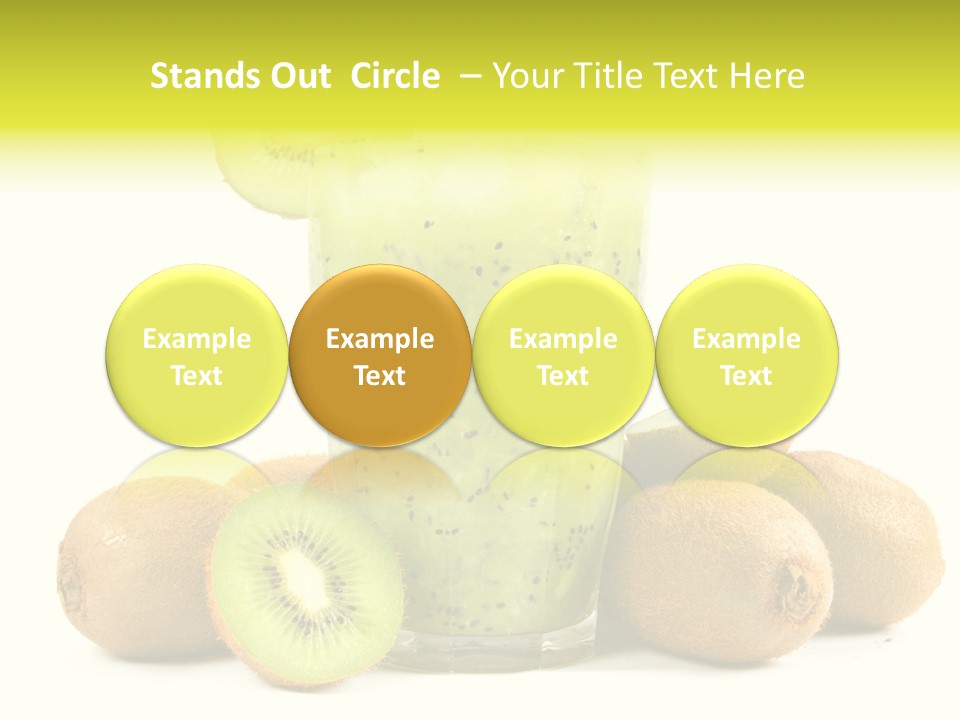 Stands Out Circle – Your Title Text Here

Example Text

Example Text

Example Text

Example Text